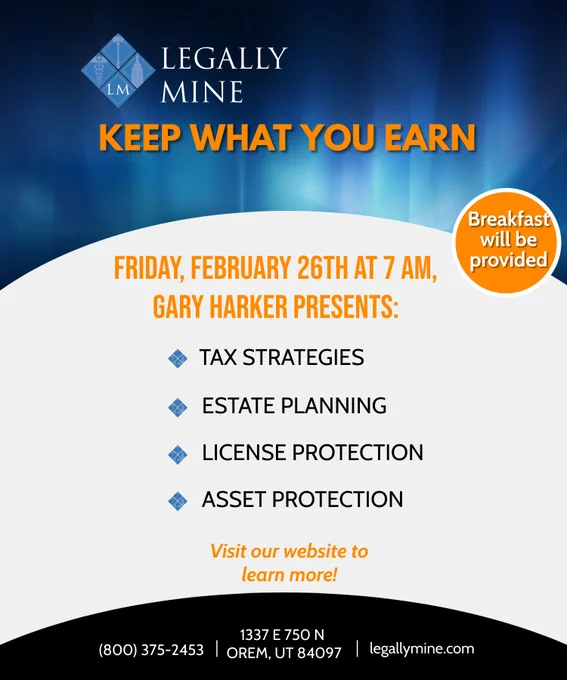 LM LEGALLY MINE

KEEP WHAT YOU EARN

Breakfast will be provided

FRIDAY, FEBRUARY 26TH AT 7 AM, GARY HARKER PRESENTS:

TAX STRATEGIES

ESTATE PLANNING

LICENSE PROTECTION

ASSET PROTECTION

Visit our website to learn more!

(800) 375-2453 | 1337 E 750 N OREM, UT 84097 | legallymine.com